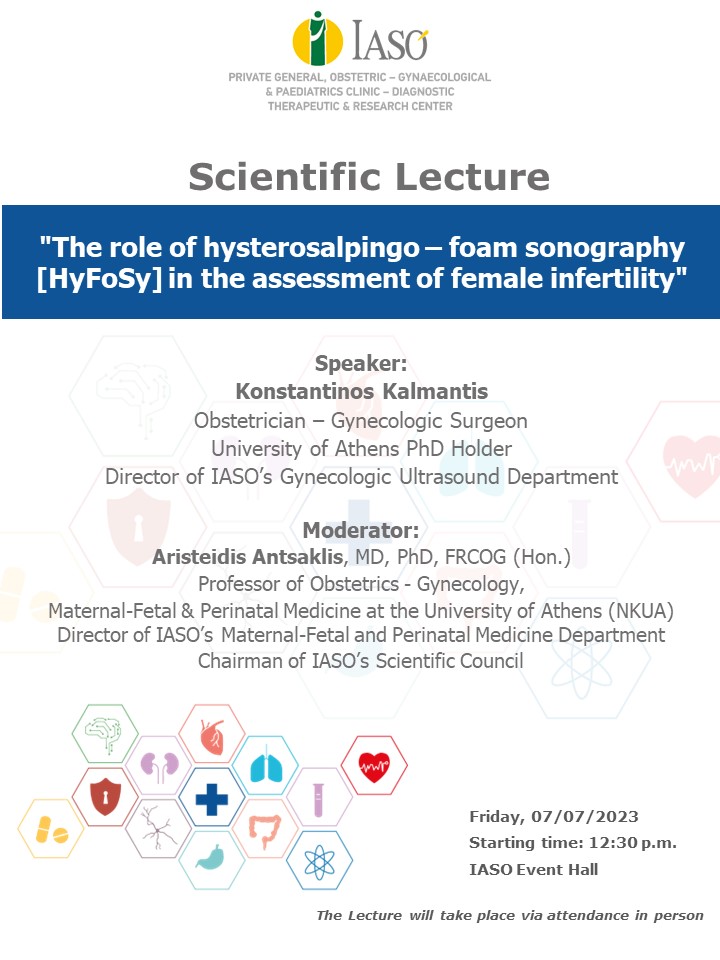 IASO
PRIVATE GENERAL, OBSTETRIC – GYNAECOLOGICAL & PAEDIATRICS CLINIC – DIAGNOSTIC THERAPEUTIC & RESEARCH CENTER

Scientific Lecture

"The role of hysterosalpingo – foam sonography [HyFoSy] in the assessment of female infertility"

Speaker:
Konstantinos Kalmantis
Obstetrician – Gynecologic Surgeon
University of Athens PhD Holder
Director of IASO's Gynecologic Ultrasound Department

Moderator:
Aristeidis Antsaklis, MD, PhD, FRCOG (Hon.)
Professor of Obstetrics - Gynecology,
Maternal-Fetal & Perinatal Medicine at the University of Athens (NKUA)
Director of IASO's Maternal-Fetal and Perinatal Medicine Department
Chairman of IASO's Scientific Council

Friday, 07/07/2023
Starting time: 12:30 p.m.
IASO Event Hall

The Lecture will take place via attendance in person